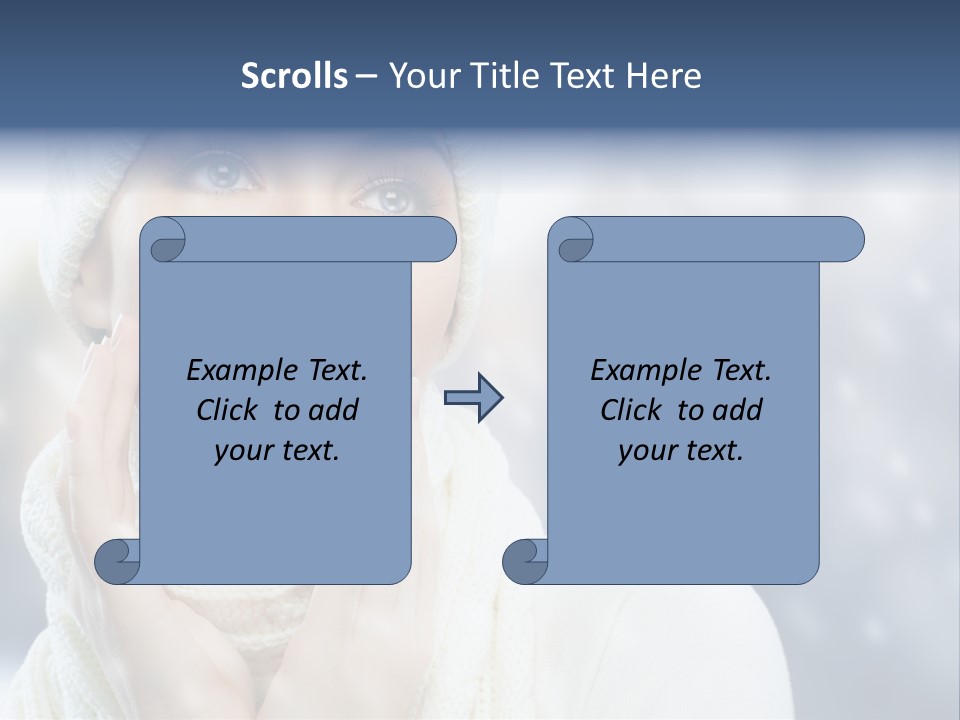 Scrolls – Your Title Text Here

Example Text. Click to add your text.

Example Text. Click to add your text.